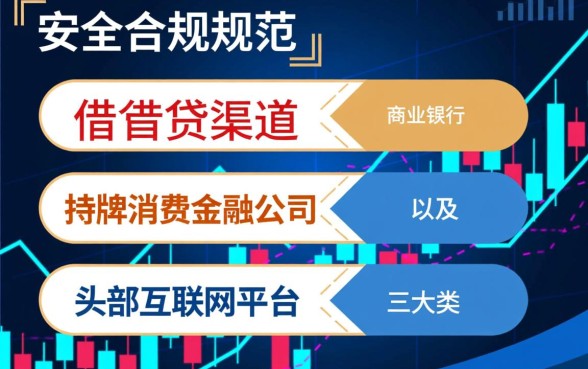 「安全合规规范」

借借贷渠道

商业银行

持牌消费金融公司

以及

头部互联网平台

三大类